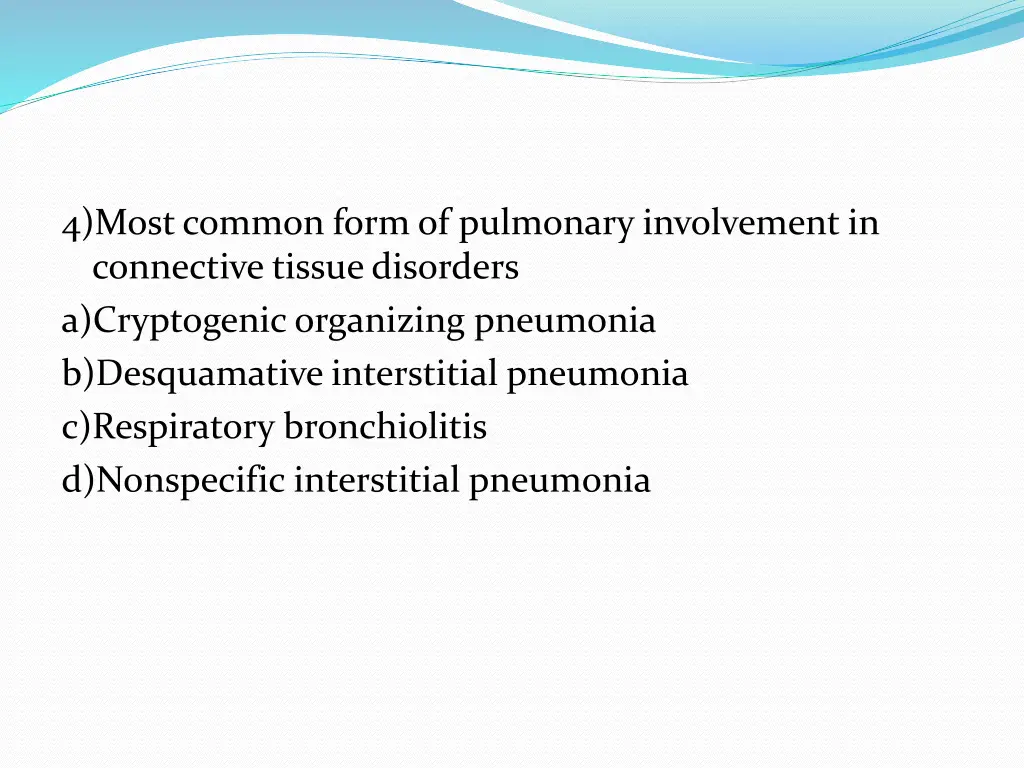 4)Most common form of pulmonary involvement in connective tissue disorders
a)Cryptogenic organizing pneumonia
b)Desquamative interstitial pneumonia
c)Respiratory bronchiolitis
d)Nonspecific interstitial pneumonia